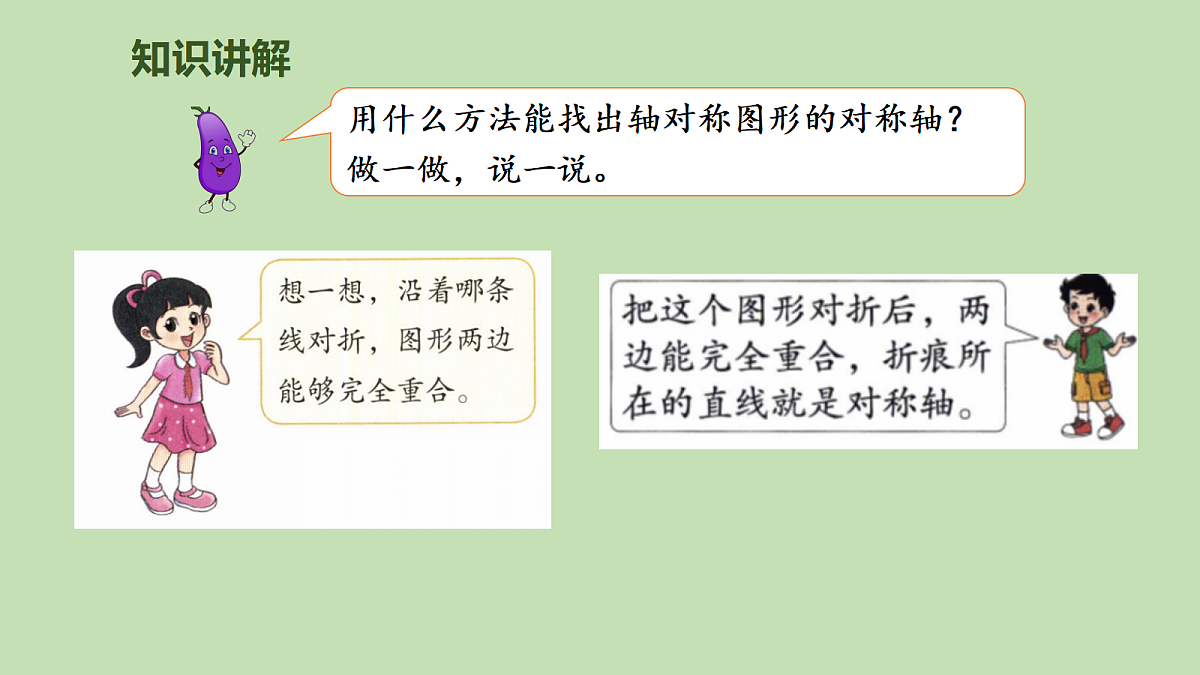 知识讲解

用什么方法能找出轴对称图形的对称轴？做一做，说一说。

想一想，沿着哪条线对折，图形两边能够完全重合。

把这个图形对折后，两边能完全重合，折痕所在的直线就是对称轴。